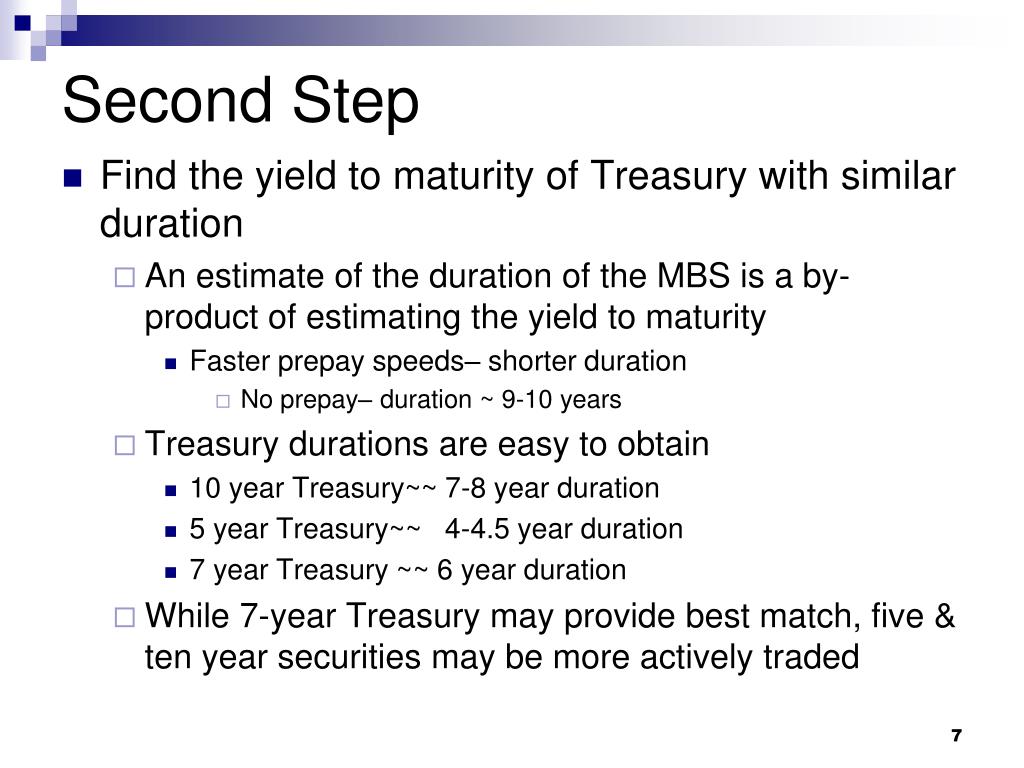 Second Step

Find the yield to maturity of Treasury with similar duration

An estimate of the duration of the MBS is a by-product of estimating the yield to maturity

Faster prepay speeds– shorter duration

No prepay– duration ~ 9-10 years

Treasury durations are easy to obtain

10 year Treasury~~ 7-8 year duration

5 year Treasury~~ 4-4.5 year duration

7 year Treasury ~~ 6 year duration

While 7-year Treasury may provide best match, five & ten year securities may be more actively traded

7